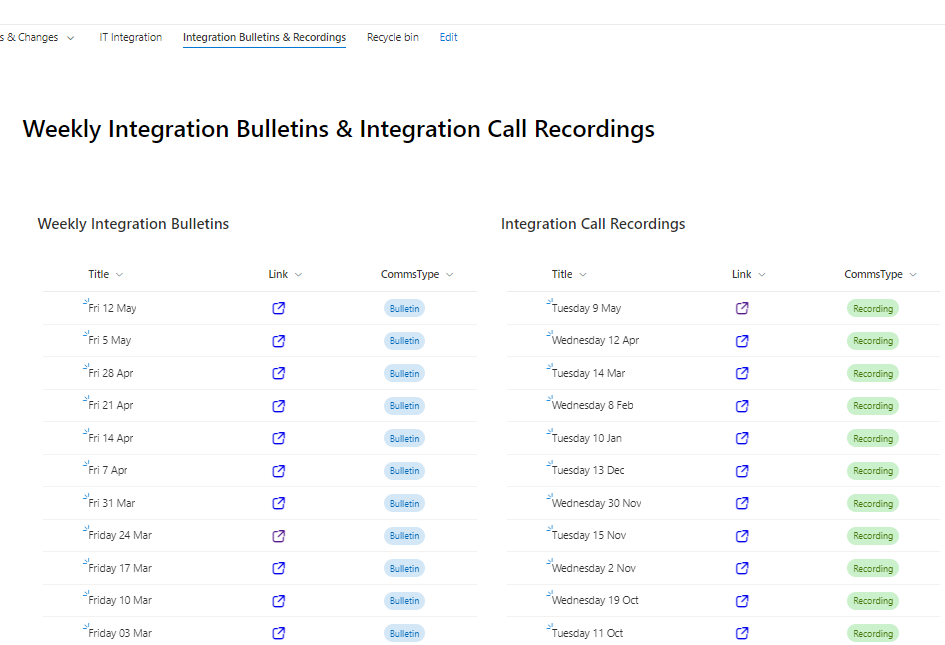 s & Changes IT Integration Integration Bulletins & Recordings Recycle bin Edit

Weekly Integration Bulletins & Integration Call Recordings

Weekly Integration Bulletins

| Title | Link | CommsType |
|---|---|---|
| Fri 12 May | | Bulletin |
| Fri 5 May | | Bulletin |
| Fri 28 Apr | | Bulletin |
| Fri 21 Apr | | Bulletin |
| Fri 14 Apr | | Bulletin |
| Fri 7 Apr | | Bulletin |
| Fri 31 Mar | | Bulletin |
| Friday 24 Mar | | Bulletin |
| Friday 17 Mar | | Bulletin |
| Friday 10 Mar | | Bulletin |
| Friday 03 Mar | | Bulletin |

Integration Call Recordings

| Title | Link | CommsType |
|---|---|---|
| Tuesday 9 May | | Recording |
| Wednesday 12 Apr | | Recording |
| Tuesday 14 Mar | | Recording |
| Wednesday 8 Feb | | Recording |
| Tuesday 10 Jan | | Recording |
| Tuesday 13 Dec | | Recording |
| Wednesday 30 Nov | | Recording |
| Tuesday 15 Nov | | Recording |
| Wednesday 2 Nov | | Recording |
| Wednesday 19 Oct | | Recording |
| Tuesday 11 Oct | | Recording |